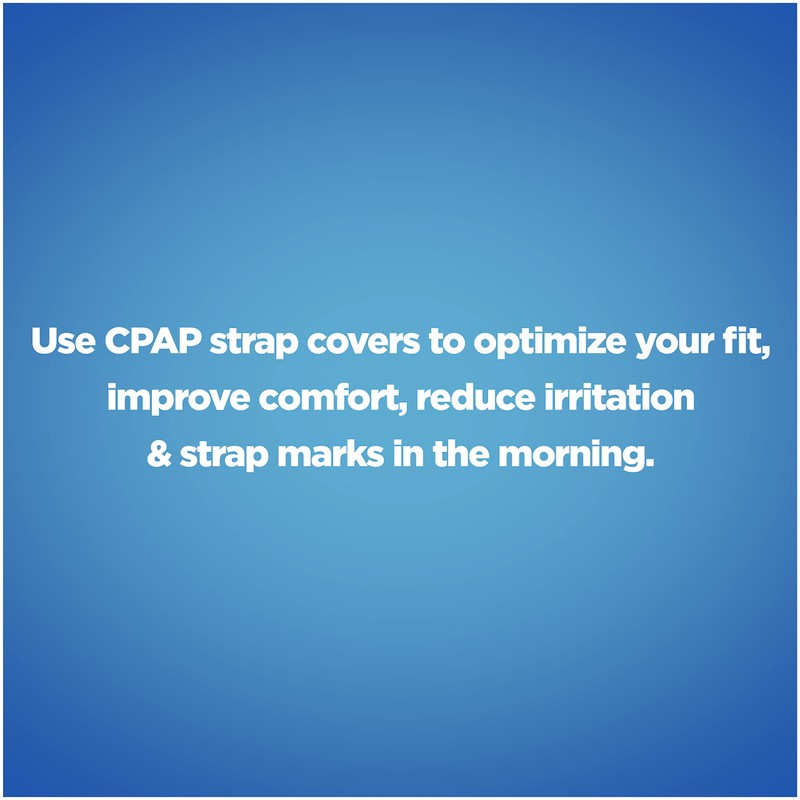 Use CPAP strap covers to optimize your fit, improve comfort, reduce irritation & strap marks in the morning.